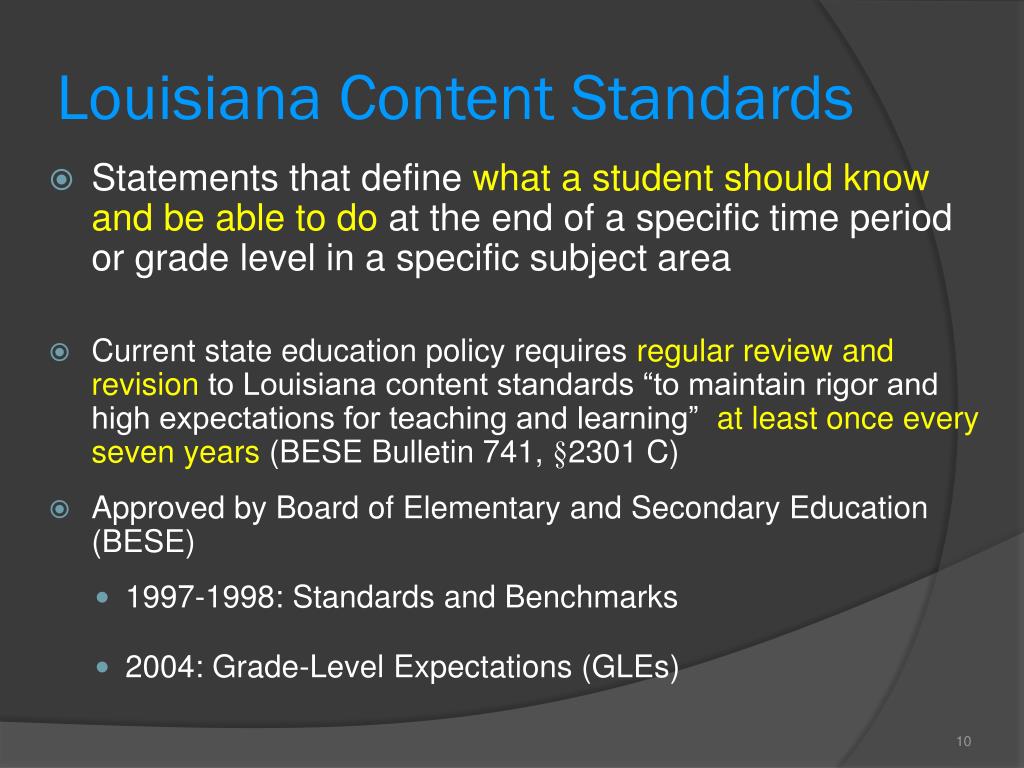 Louisiana Content Standards

Statements that define what a student should know and be able to do at the end of a specific time period or grade level in a specific subject area

Current state education policy requires regular review and revision to Louisiana content standards “to maintain rigor and high expectations for teaching and learning” at least once every seven years (BESE Bulletin 741, §2301 C)

Approved by Board of Elementary and Secondary Education (BESE)

1997-1998: Standards and Benchmarks

2004: Grade-Level Expectations (GLEs)

10